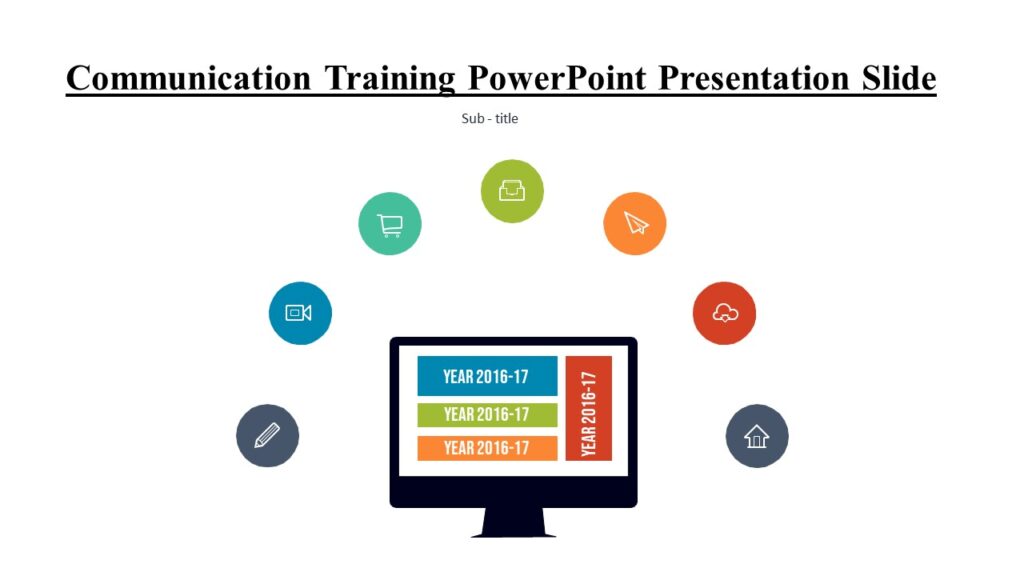 Communication Training PowerPoint Presentation Slide

Sub - title

YEAR 2016-17

YEAR 2016-17

YEAR 2016-17

YEAR 2016-17